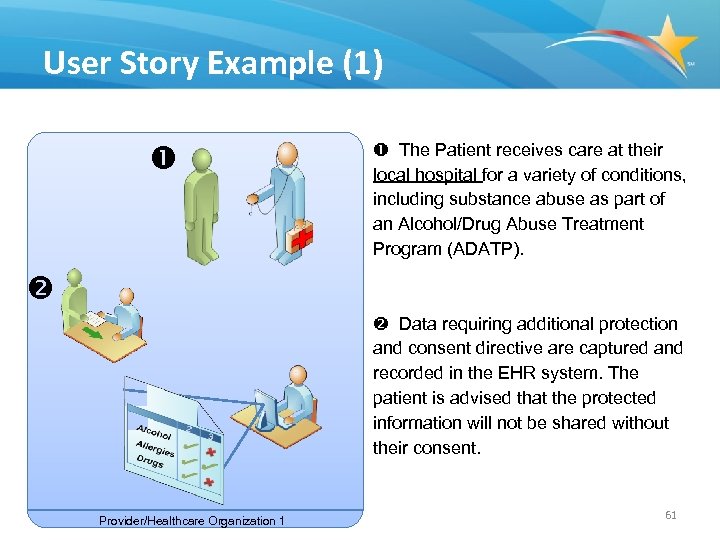 User Story Example (1)

SM

❶

❷

Alcohol
Allergies
Drugs

Provider/Healthcare Organization 1

❶ The Patient receives care at their local hospital for a variety of conditions, including substance abuse as part of an Alcohol/Drug Abuse Treatment Program (ADATP).

❷ Data requiring additional protection and consent directive are captured and recorded in the EHR system. The patient is advised that the protected information will not be shared without their consent.

61